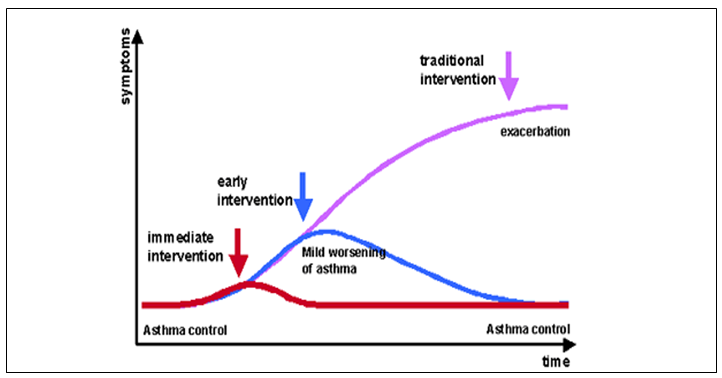 symptoms

traditional intervention

exacerbation

early intervention

immediate intervention

Mild worsening of asthma

Asthma control

Asthma control

time